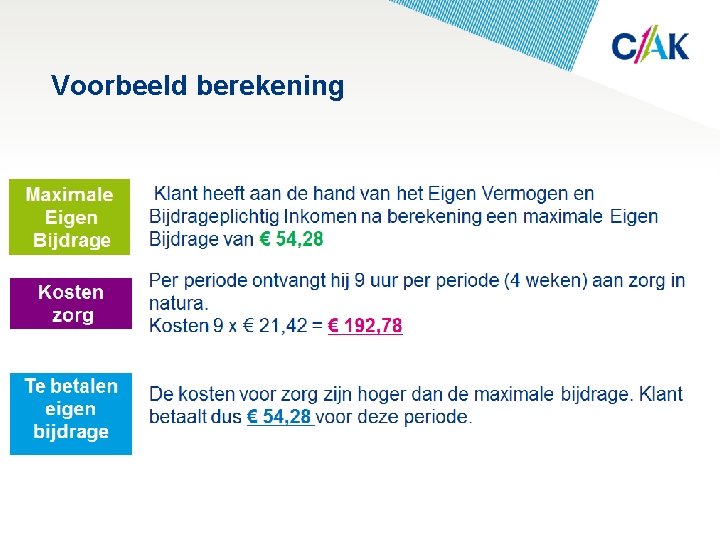 CAK

Voorbeeld berekening

Maximale Eigen Bijdrage

Klant heeft aan de hand van het Eigen Vermogen en Bijdrageplichtig Inkomen na berekening een maximale Eigen Bijdrage van € 54,28

Kosten zorg

Per periode ontvangt hij 9 uur per periode (4 weken) aan zorg in natura.
Kosten 9 x € 21,42 = € 192,78

Te betalen eigen bijdrage

De kosten voor zorg zijn hoger dan de maximale bijdrage. Klant betaalt dus € 54,28 voor deze periode.